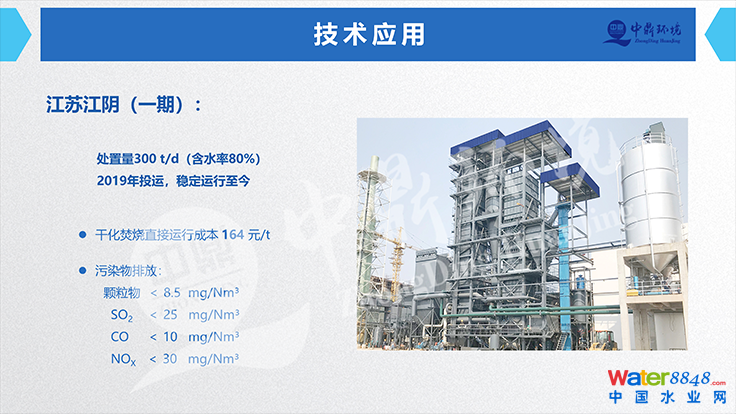 技术应用

中鼎环境 ZhongDing HuanJing

江苏江阴（一期）：

处置量300 t/d（含水率80%）
2019年投运，稳定运行至今

● 干化焚烧直接运行成本 164 元/t

● 污染物排放：
颗粒物 < 8.5 mg/Nm³
$SO_2$ < 25 mg/Nm³
CO < 10 mg/Nm³
$NO_X$ < 30 mg/Nm³

Water8848.com
中国水业网